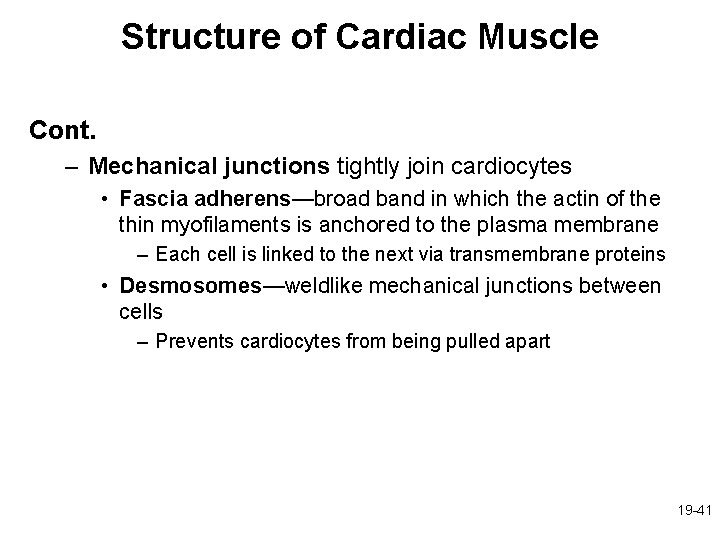 Structure of Cardiac Muscle

Cont.

– Mechanical junctions tightly join cardiocytes

• Fascia adherens—broad band in which the actin of the thin myofilaments is anchored to the plasma membrane

– Each cell is linked to the next via transmembrane proteins

• Desmosomes—weldlike mechanical junctions between cells

– Prevents cardiocytes from being pulled apart

19-41